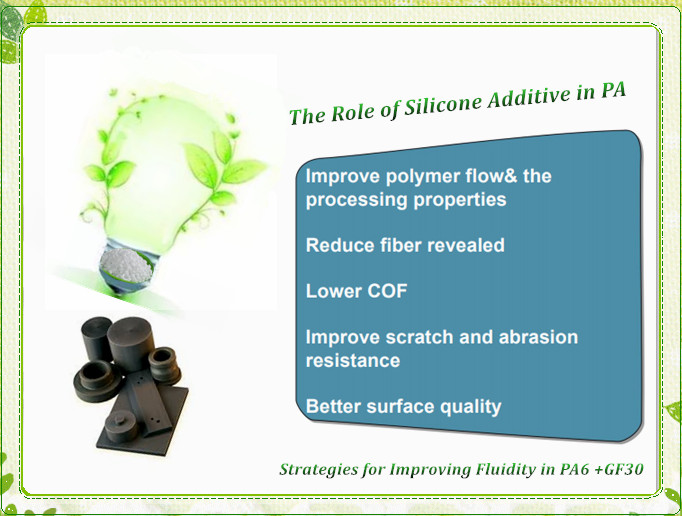 The Role of Silicone Additive in PA

Improve polymer flow& the processing properties

Reduce fiber revealed

Lower COF

Improve scratch and abrasion resistance

Better surface quality

Strategies for Improving Fluidity in PA6 +GF30